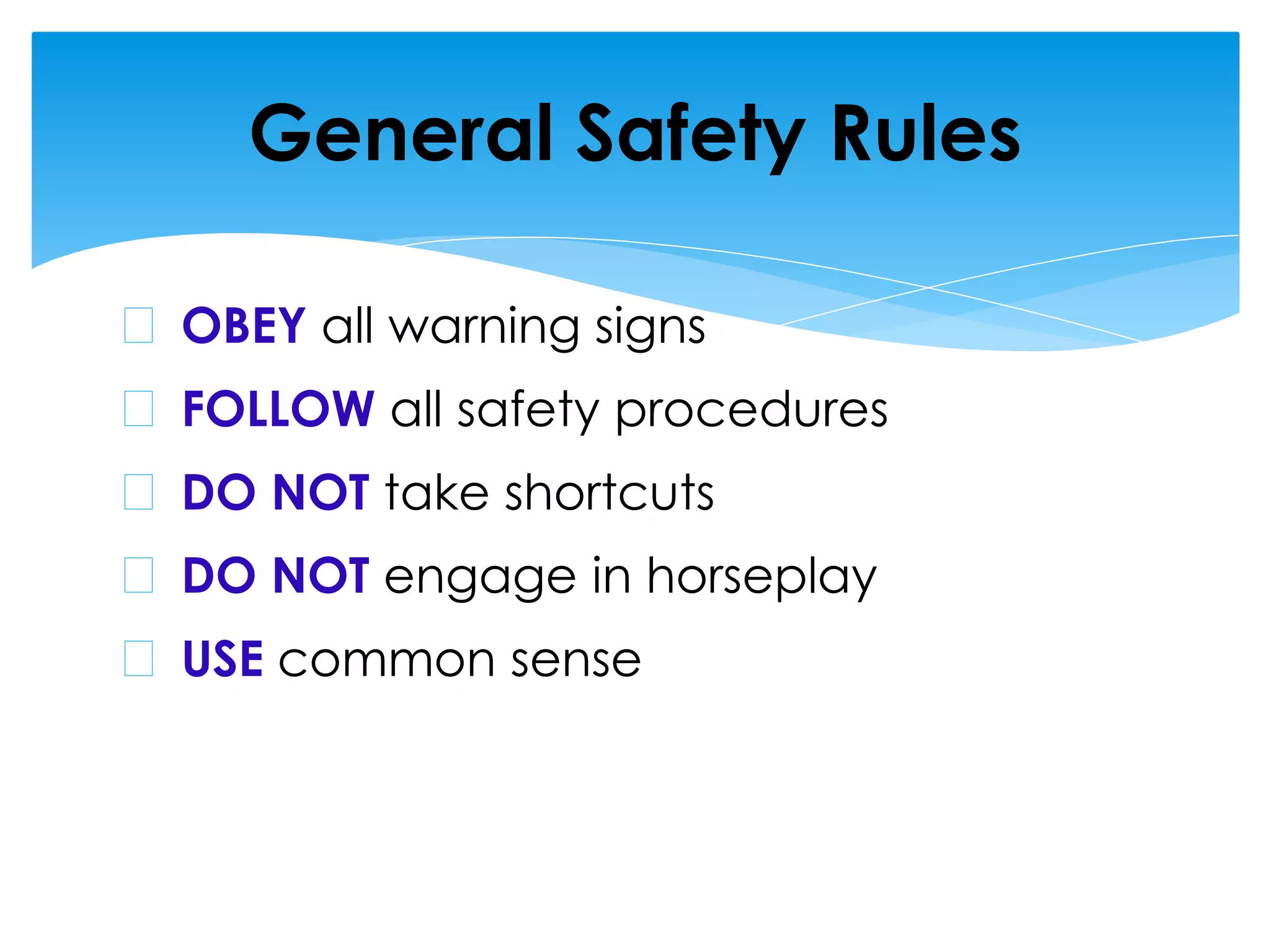 General Safety Rules

OBEY all warning signs

FOLLOW all safety procedures

DO NOT take shortcuts

DO NOT engage in horseplay

USE common sense